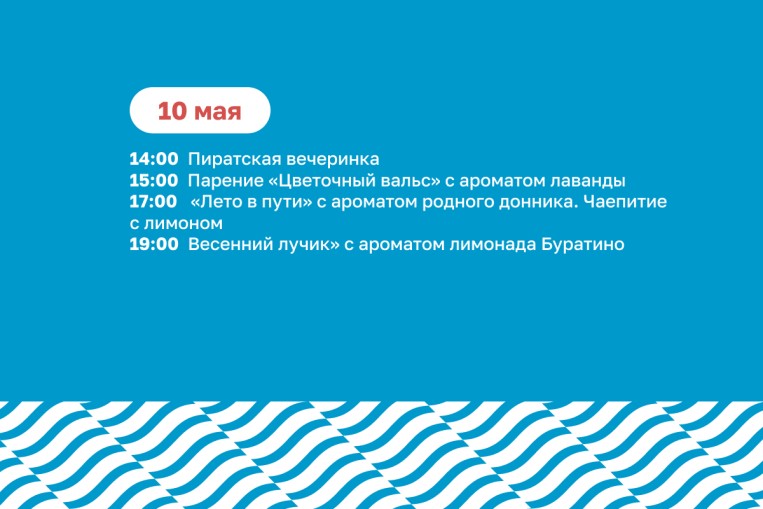 10 мая

14:00 Пиратская вечеринка
15:00 Парение «Цветочный вальс» с ароматом лаванды
17:00 «Лето в пути» с ароматом родного донника. Чаепитие с лимоном
19:00 Весенний лучик» с ароматом лимонада Буратино